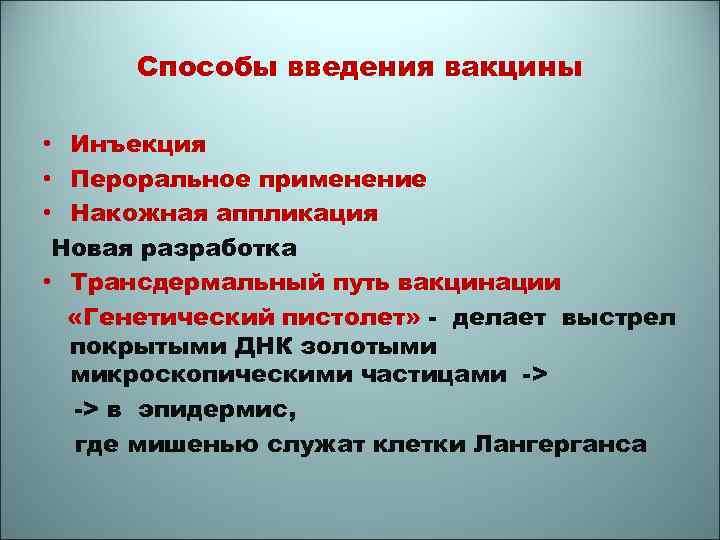 Способы введения вакцины

• Инъекция
• Пероральное применение
• Накожная аппликация

Новая разработка

• Трансдермальный путь вакцинации

«Генетический пистолет» - делает выстрел покрытыми ДНК золотыми микроскопическими частицами ->

-> в эпидермис,

где мишенью служат клетки Лангерганса